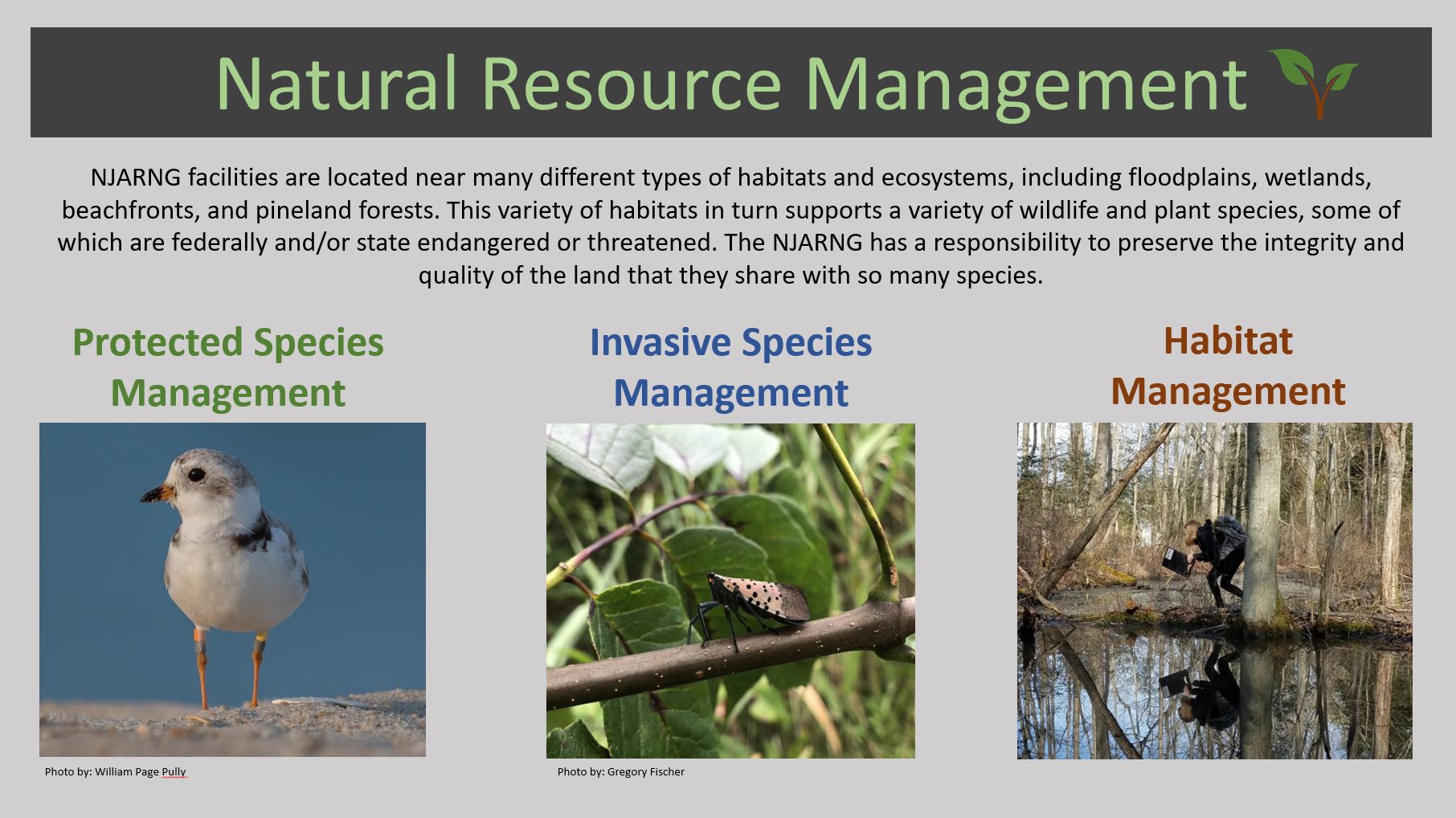 Natural Resource Management

NJARNG facilities are located near many different types of habitats and ecosystems, including floodplains, wetlands, beachfronts, and pineland forests. This variety of habitats in turn supports a variety of wildlife and plant species, some of which are federally and/or state endangered or threatened. The NJARNG has a responsibility to preserve the integrity and quality of the land that they share with so many species.

Protected Species Management

Photo by: William Page Pully

Invasive Species Management

Photo by: Gregory Fischer

Habitat Management